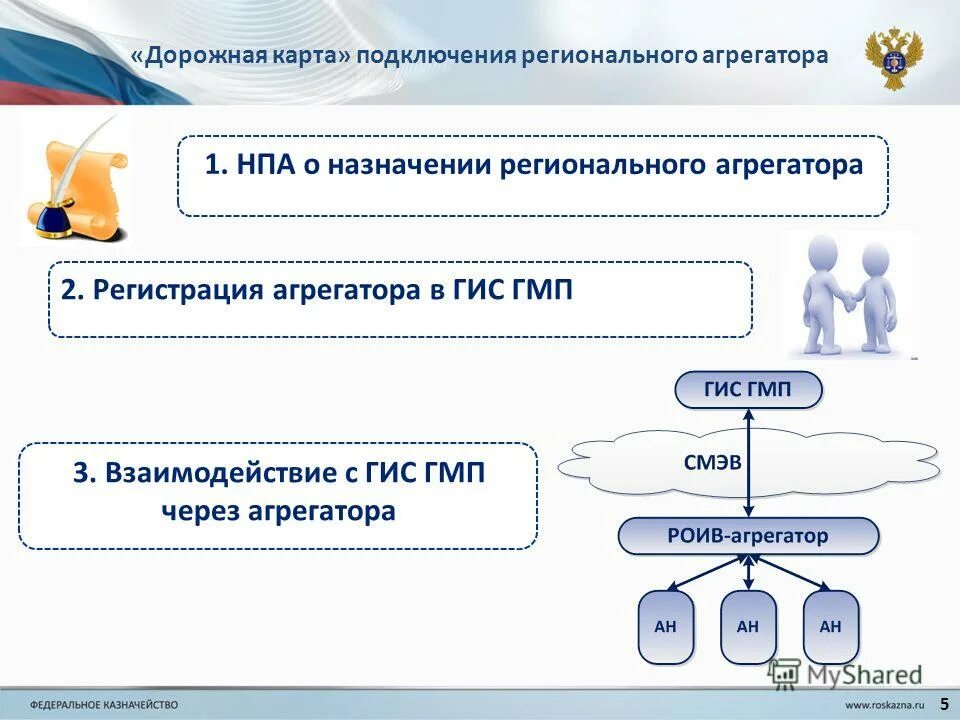 «Дорожная карта» подключения регионального агрегатора

1. НПА о назначении регионального агрегатора

2. Регистрация агрегатора в ГИС ГМП

3. Взаимодействие с ГИС ГМП через агрегатора

ГИС ГМП

СМЭВ

РОИВ-агрегатор

АН

АН

АН

MyShared

ФЕДЕРАЛЬНОЕ КАЗНАЧЕЙСТВО

www.roskazna.ru

5